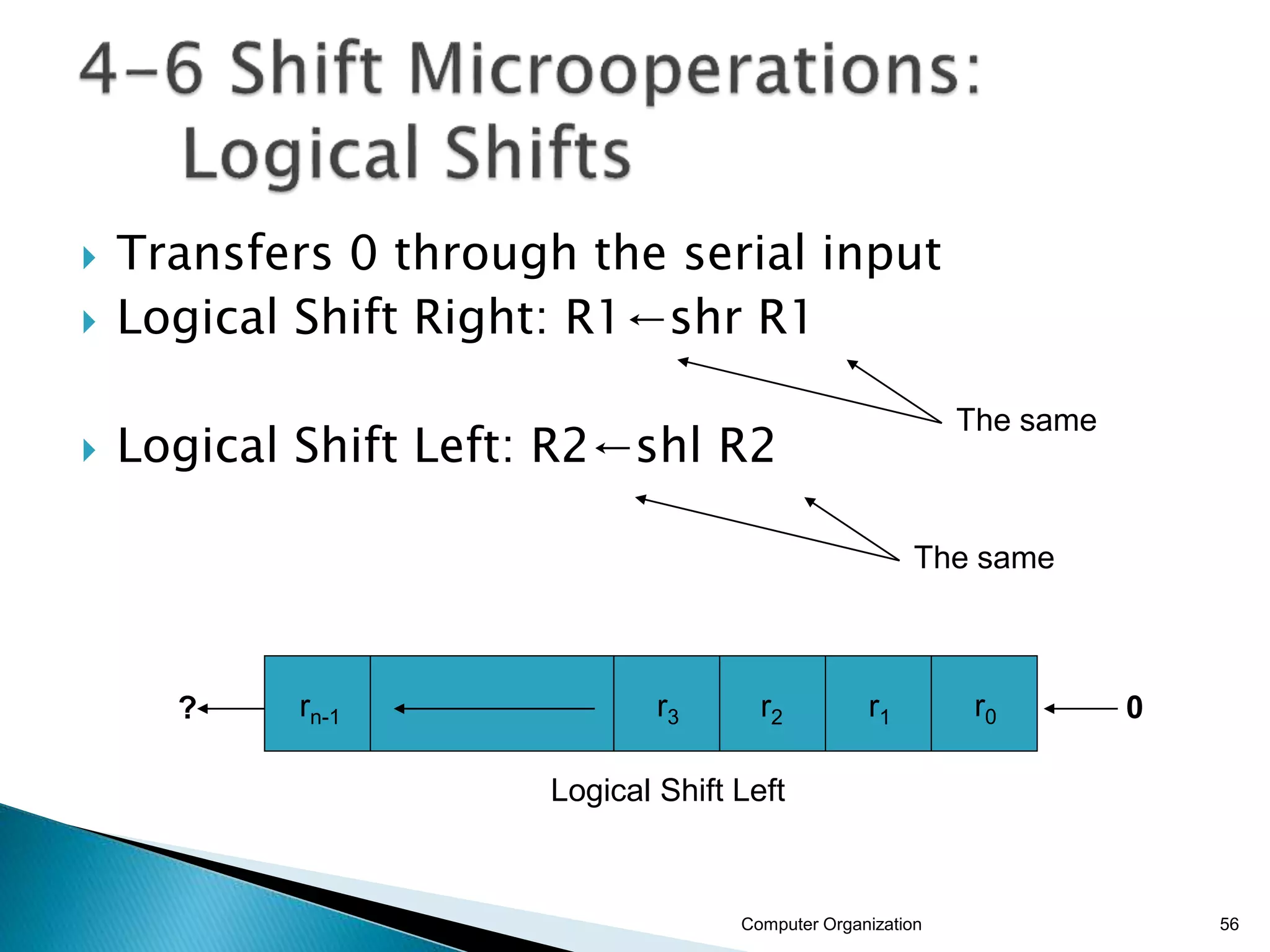 4-6 Shift Microoperations: Logical Shifts

Transfers 0 through the serial input

Logical Shift Right: R1←shr R1

The same

Logical Shift Left: R2←shl R2

The same

?

$r_{n-1}$

$r_3$

$r_2$

$r_1$

$r_0$

0

Logical Shift Left

Computer Organization

56